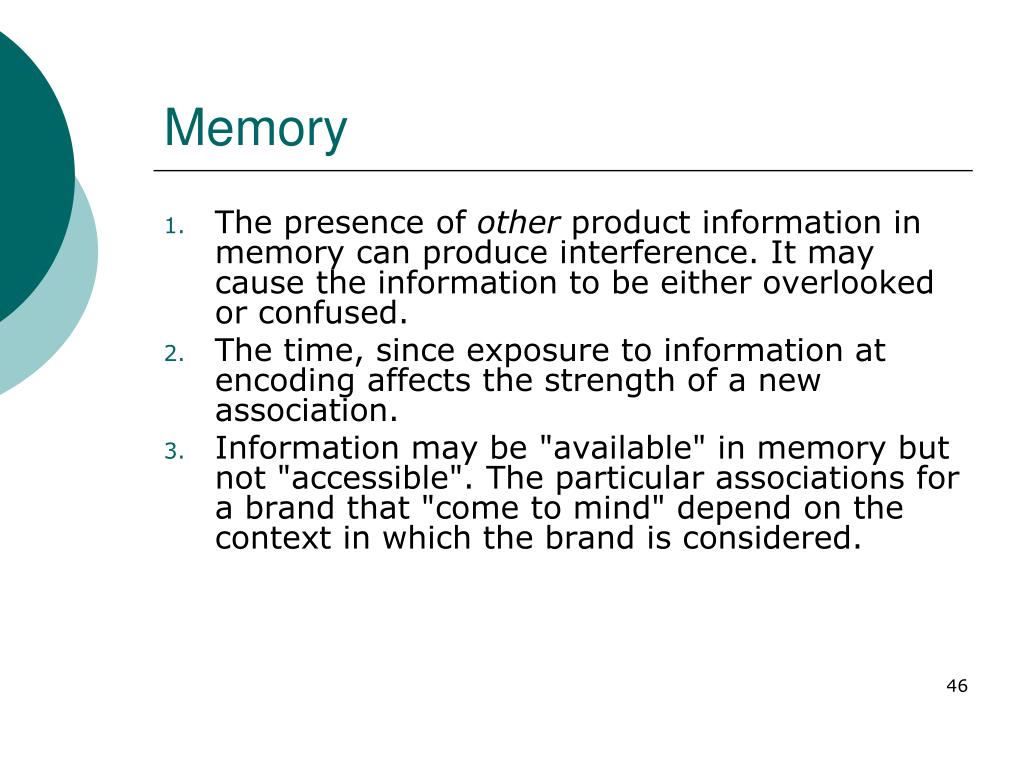 Memory

1. The presence of other product information in memory can produce interference. It may cause the information to be either overlooked or confused.
2. The time, since exposure to information at encoding affects the strength of a new association.
3. Information may be "available" in memory but not "accessible". The particular associations for a brand that "come to mind" depend on the context in which the brand is considered.

46